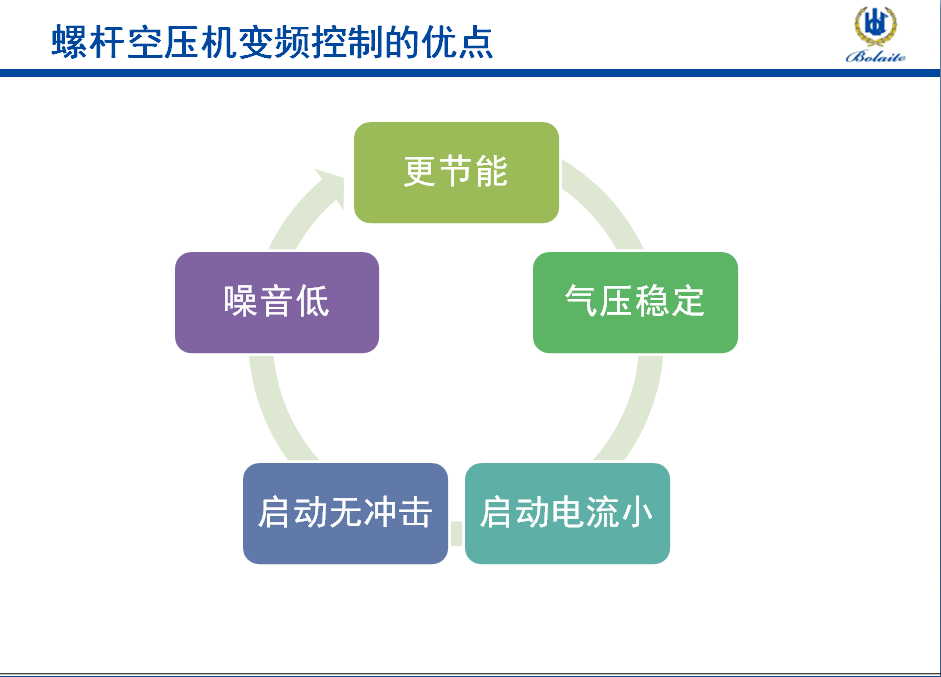 螺杆空压机变频控制的优点

Bolaite

更节能

气压稳定

启动电流小

启动无冲击

噪音低